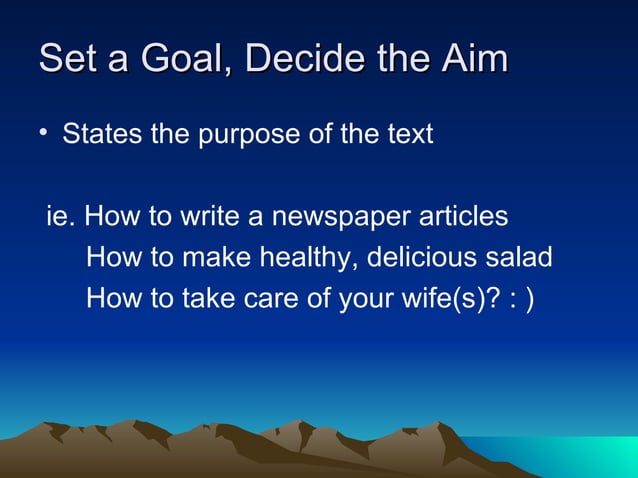 Set a Goal, Decide the Aim

• States the purpose of the text

ie. How to write a newspaper articles
How to make healthy, delicious salad
How to take care of your wife(s)? : )